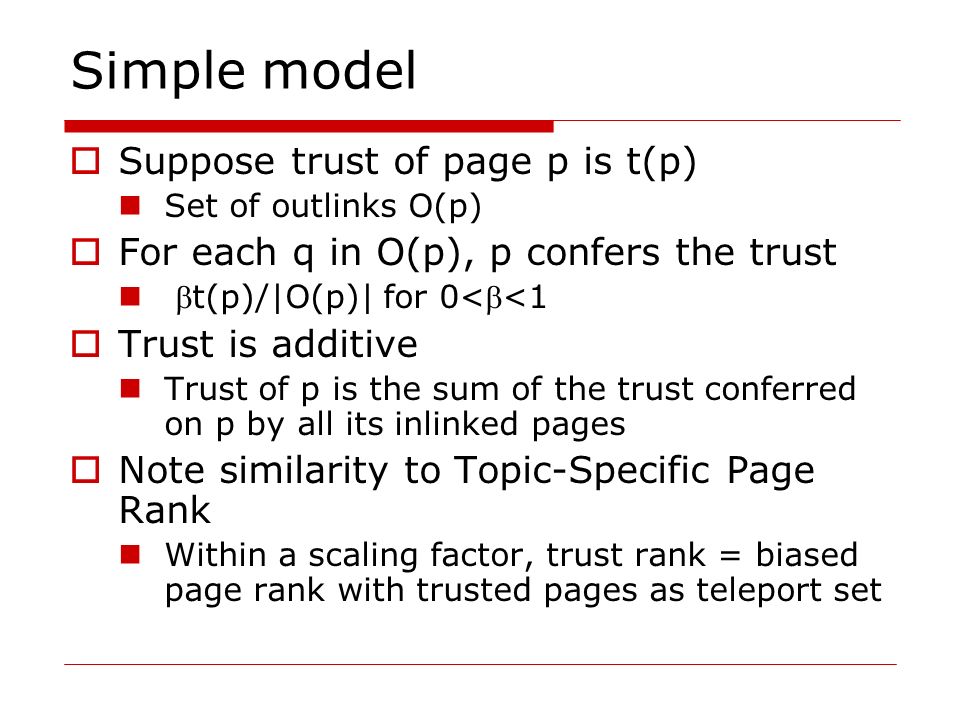 Simple model

Suppose trust of page p is t(p)

Set of outlinks O(p)

For each q in O(p), p confers the trust

$\beta t(p)/|O(p)|$ for $0<\beta<1$

Trust is additive

Trust of p is the sum of the trust conferred on p by all its inlinked pages

Note similarity to Topic-Specific Page Rank

Within a scaling factor, trust rank = biased page rank with trusted pages as teleport set